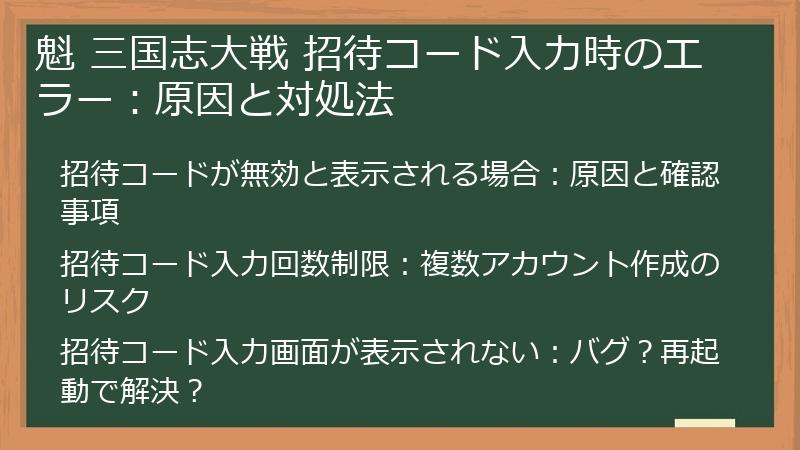 魁 三国志大戦 招待コード入力時のエラー：原因と対処法

招待コードが無効と表示される場合：原因と確認事項

招待コード入力回数制限：複数アカウント作成のリスク

招待コード入力画面が表示されない：バグ？再起動で解決？